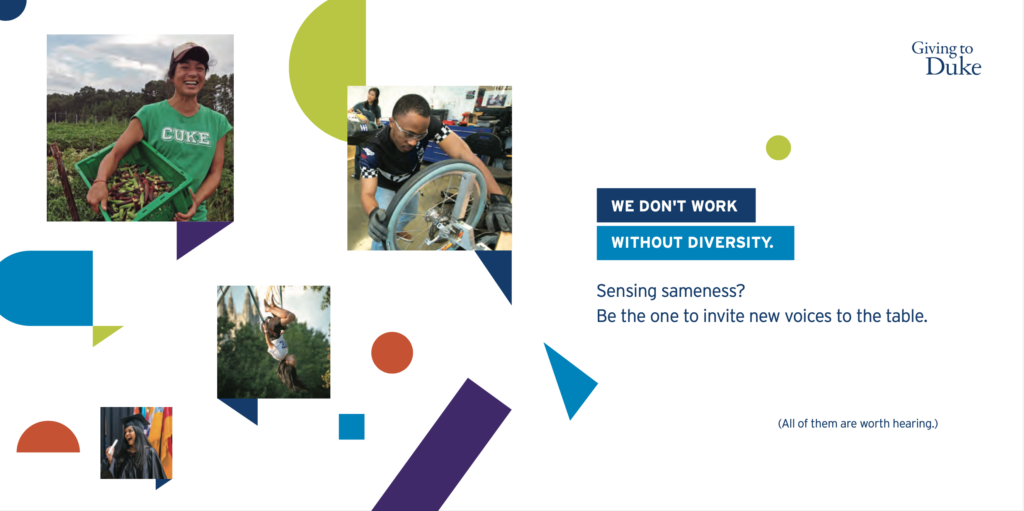 Giving to Duke

DUKE

WE DON'T WORK
WITHOUT DIVERSITY.

Sensing sameness?
Be the one to invite new voices to the table.

(All of them are worth hearing.)